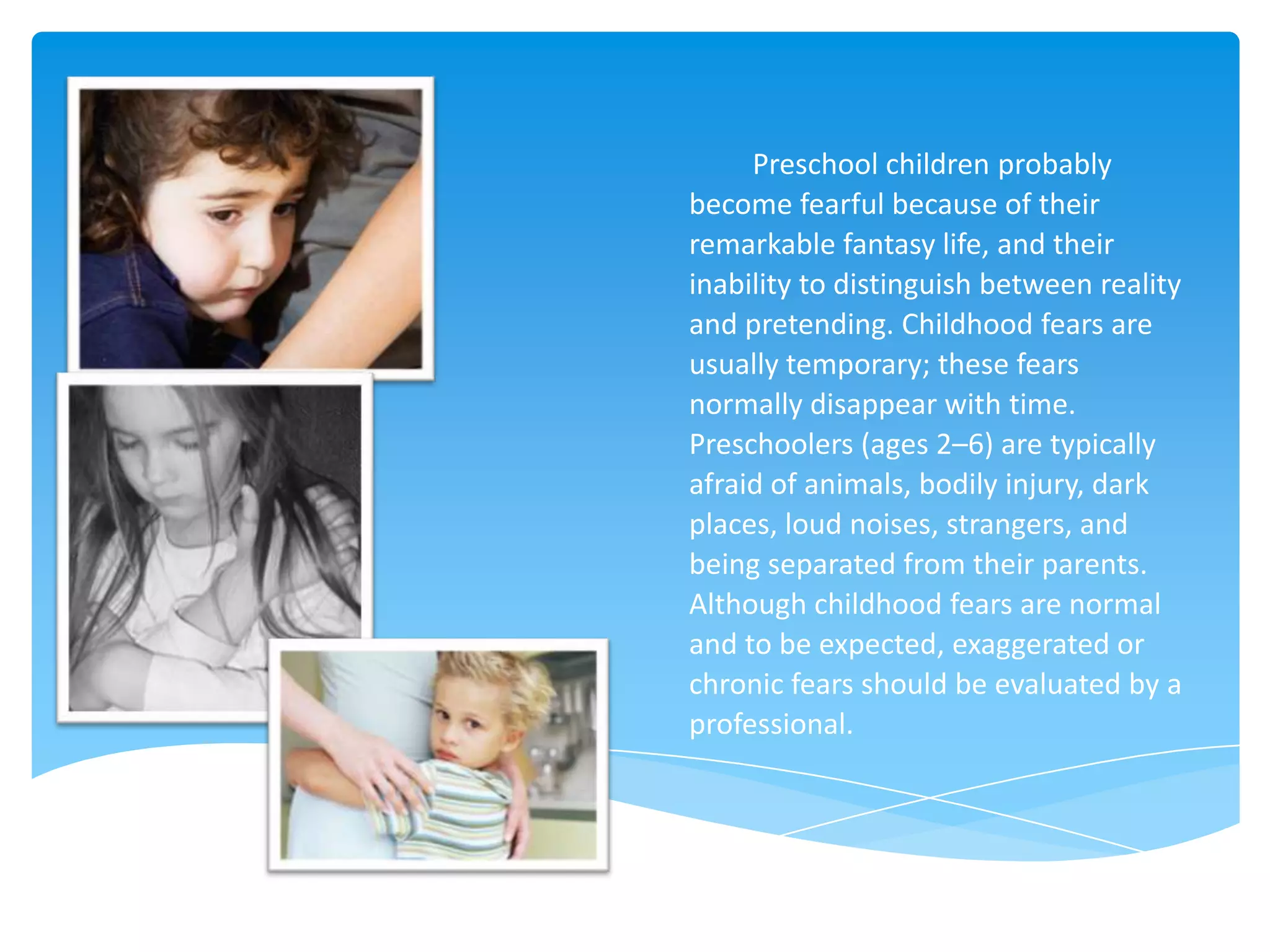 Preschool children probably become fearful because of their remarkable fantasy life, and their inability to distinguish between reality and pretending. Childhood fears are usually temporary; these fears normally disappear with time. Preschoolers (ages 2–6) are typically afraid of animals, bodily injury, dark places, loud noises, strangers, and being separated from their parents. Although childhood fears are normal and to be expected, exaggerated or chronic fears should be evaluated by a professional.